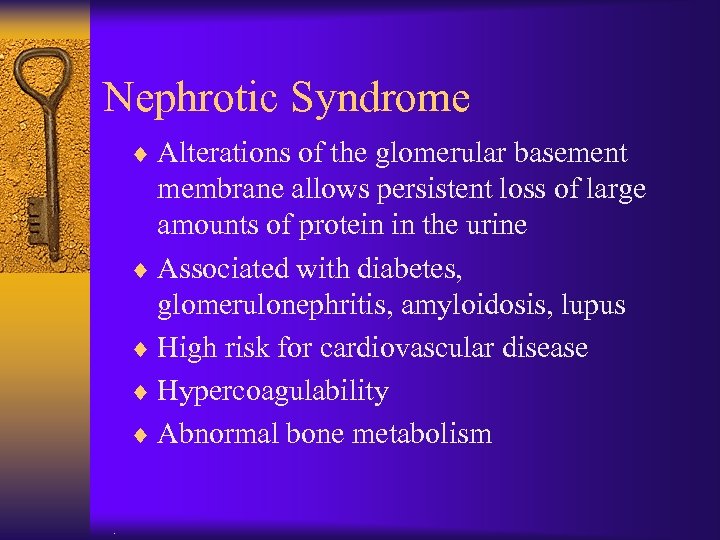 Nephrotic Syndrome

♦ Alterations of the glomerular basement membrane allows persistent loss of large amounts of protein in the urine

♦ Associated with diabetes, glomerulonephritis, amyloidosis, lupus

♦ High risk for cardiovascular disease

♦ Hypercoagulability

♦ Abnormal bone metabolism